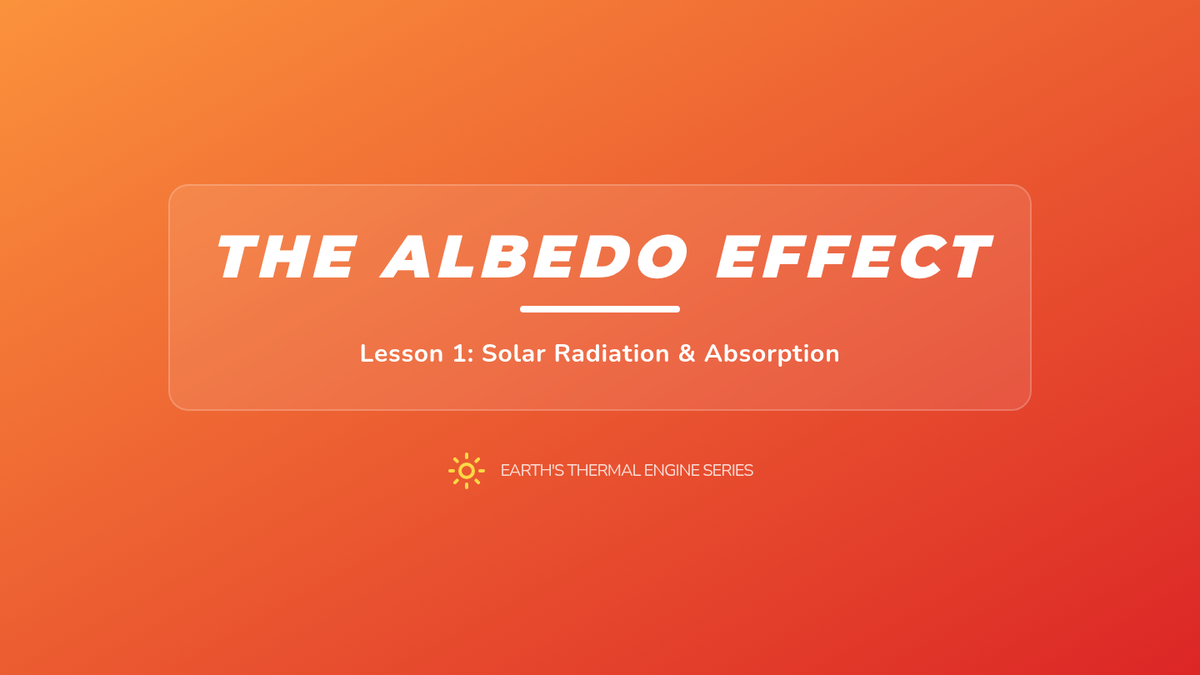 THE ALBEDO EFFECT

Lesson 1: Solar Radiation & Absorption

EARTH'S THERMAL ENGINE SERIES